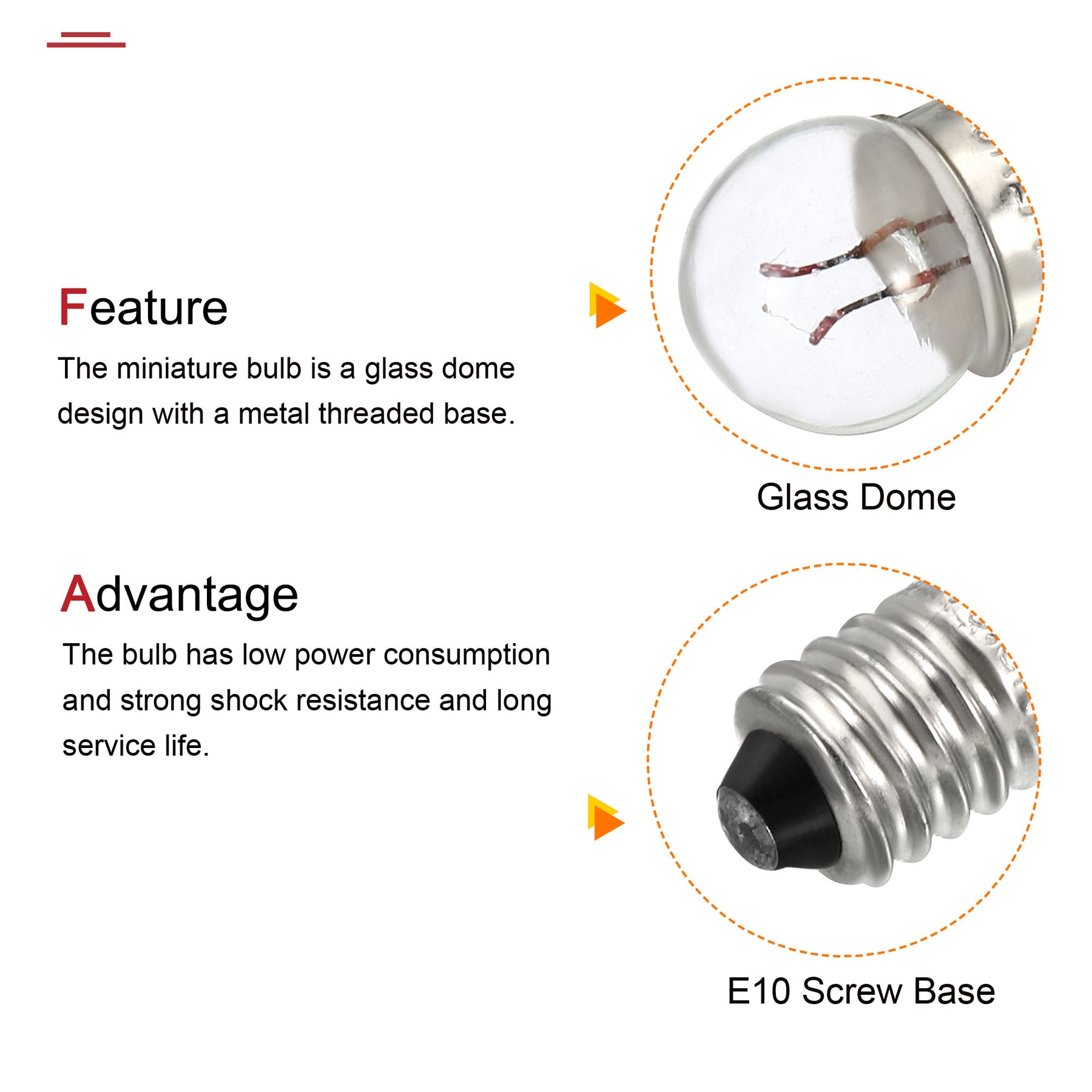 Feature

The miniature bulb is a glass dome design with a metal threaded base.

Glass Dome

Advantage

The bulb has low power consumption and strong shock resistance and long service life.

E10 Screw Base